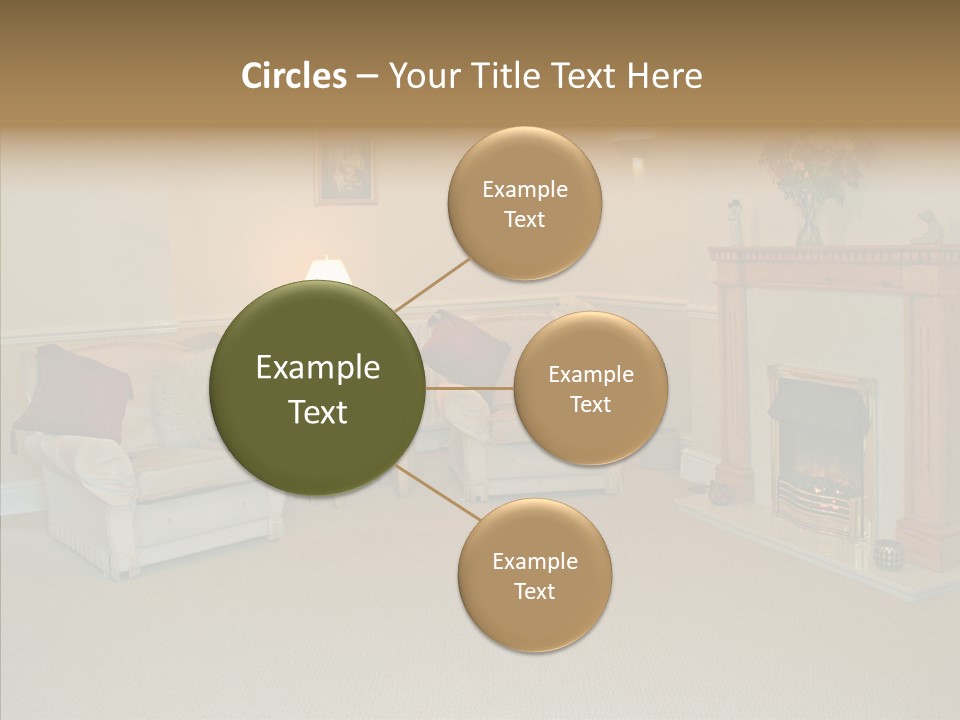 Circles – Your Title Text Here

Example Text

Example Text

Example Text

Example Text